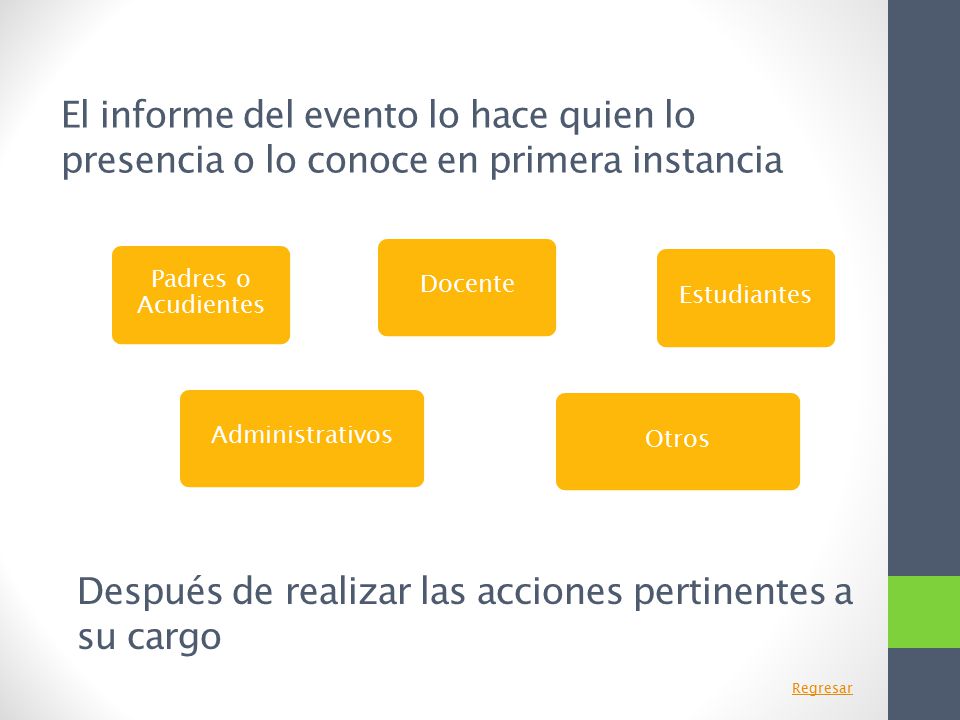 El informe del evento lo hace quien lo presencia o lo conoce en primera instancia

Padres o Acudientes

Docente

Estudiantes

Administrativos

Otros

Después de realizar las acciones pertinentes a su cargo

Regresar